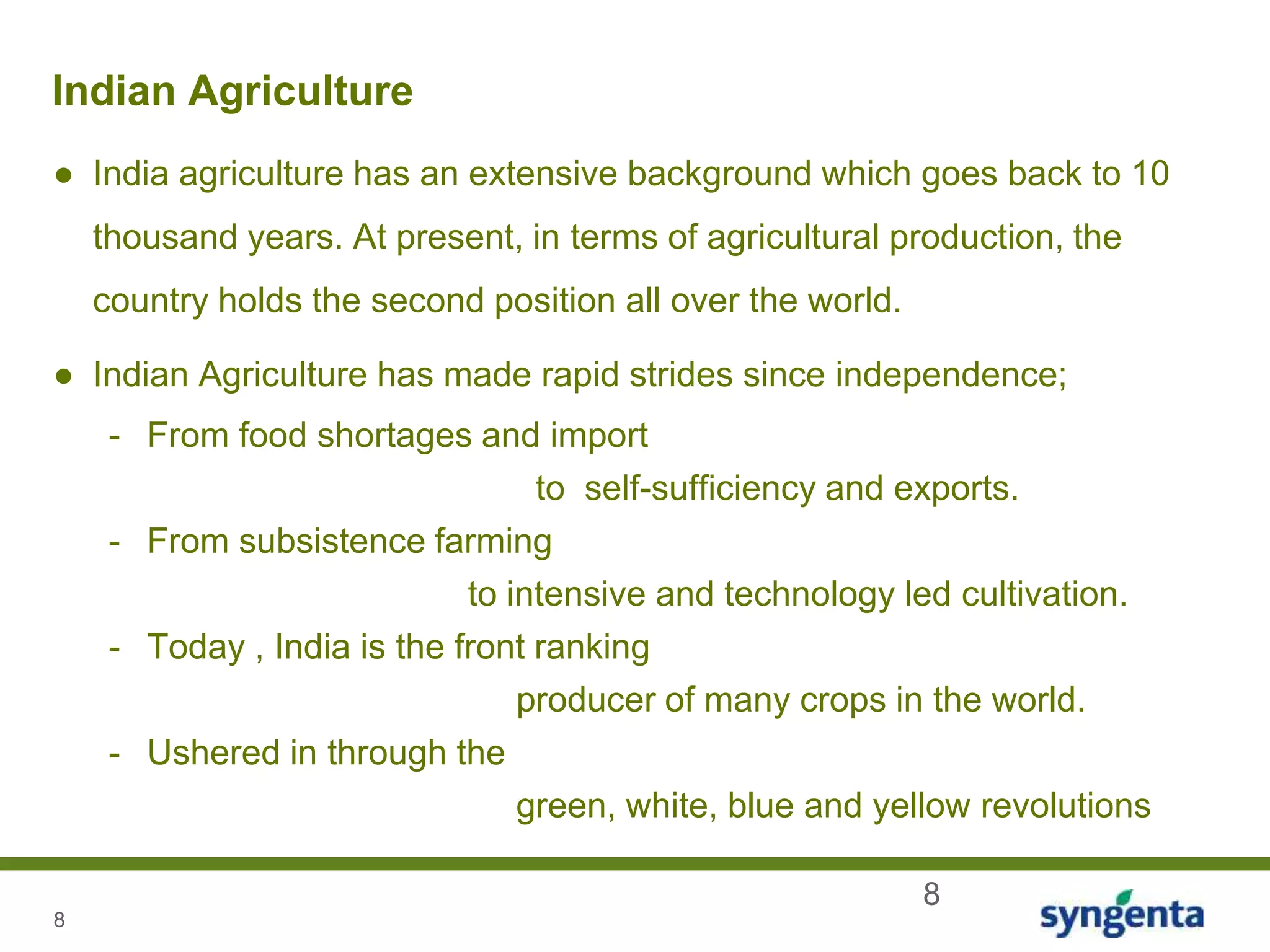 Indian Agriculture

● India agriculture has an extensive background which goes back to 10 thousand years. At present, in terms of agricultural production, the country holds the second position all over the world.

● Indian Agriculture has made rapid strides since independence;

- From food shortages and import
to self-sufficiency and exports.

- From subsistence farming
to intensive and technology led cultivation.

- Today , India is the front ranking
producer of many crops in the world.

- Ushered in through the
green, white, blue and yellow revolutions

8

8

syngenta